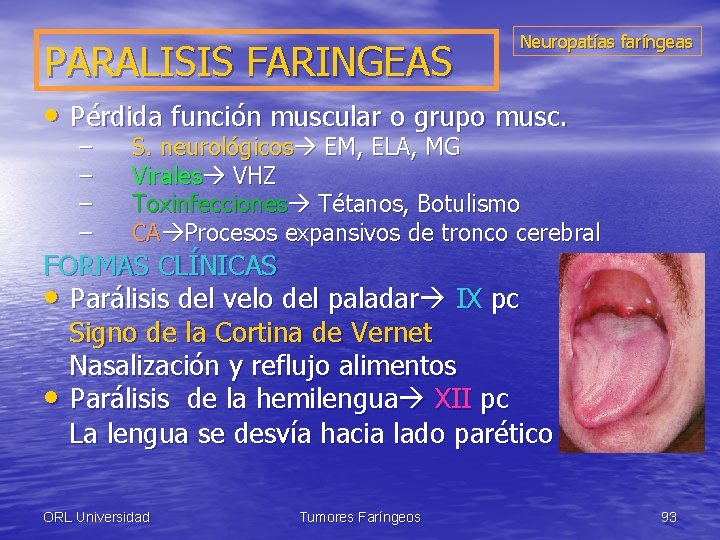 PARALISIS FARINGEAS

Neuropatías faríngeas

• Pérdida función muscular o grupo musc.
– S. neurológicos→ EM, ELA, MG
– Virales→ VHZ
– Toxinfecciones→ Tétanos, Botulismo
– CA→Procesos expansivos de tronco cerebral

FORMAS CLÍNICAS
• Parálisis del velo del paladar→ IX pc
Signo de la Cortina de Vernet
Nasalización y reflujo alimentos
• Parálisis de la hemilengua→ XII pc
La lengua se desvía hacia lado parético

ORL Universidad
Tumores Faríngeos
93